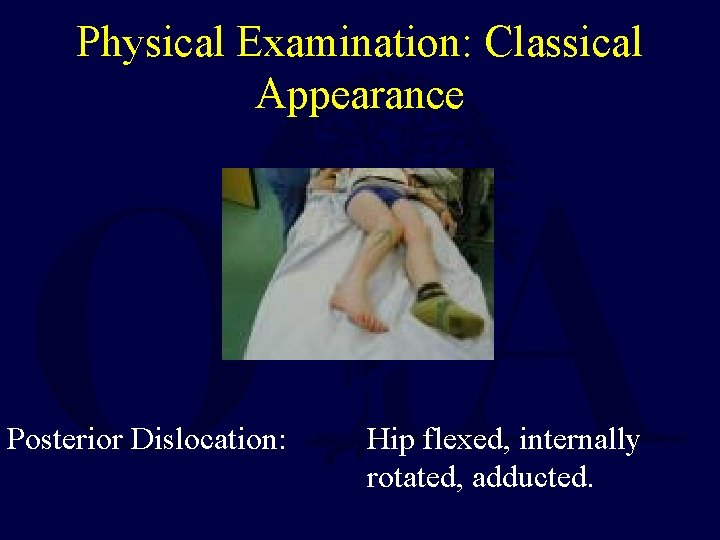 Physical Examination: Classical Appearance

Posterior Dislocation: Hip flexed, internally rotated, adducted.